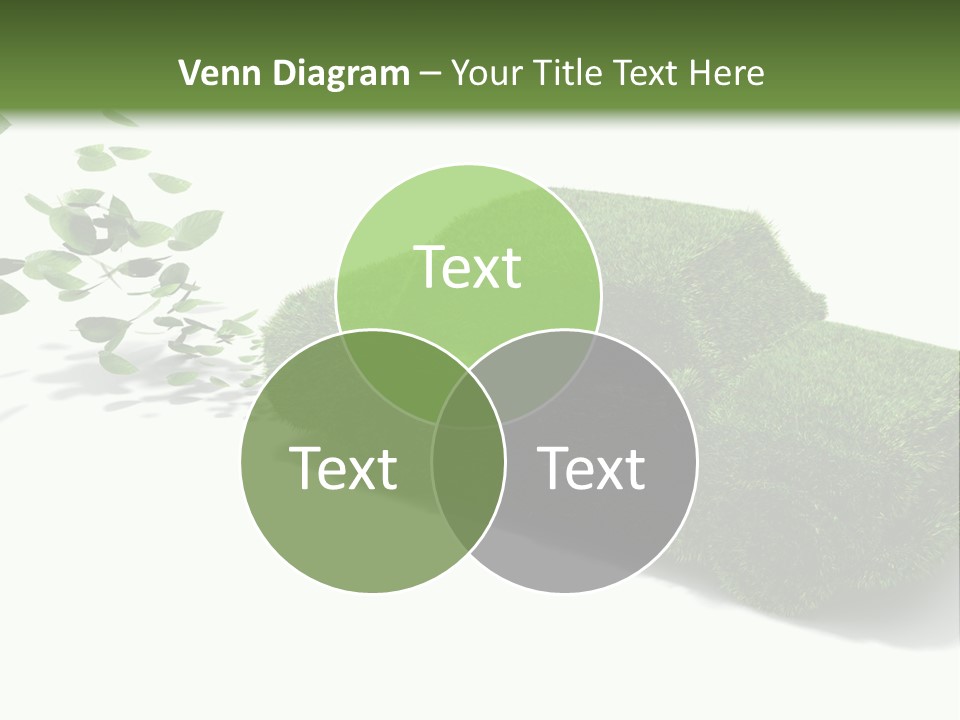 Venn Diagram – Your Title Text Here

Text

Text

Text